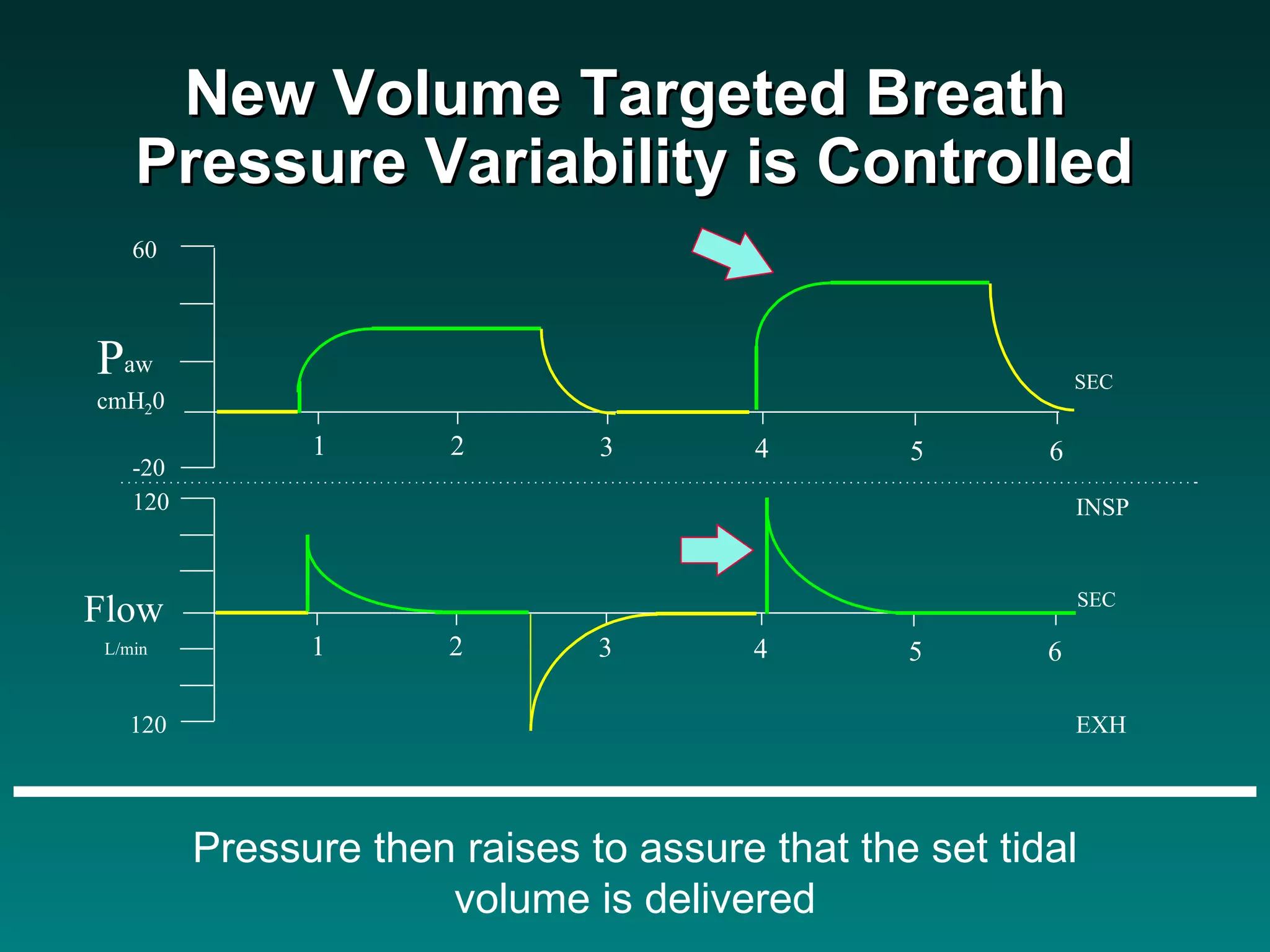 New Volume Targeted Breath
Pressure Variability is Controlled

60

$P_{aw}$
$cmH_20$

-20

1 2 3 4 5 6

SEC

120

INSP

Flow
L/min

1 2 3 4 5 6

SEC

120

EXH

Pressure then raises to assure that the set tidal volume is delivered